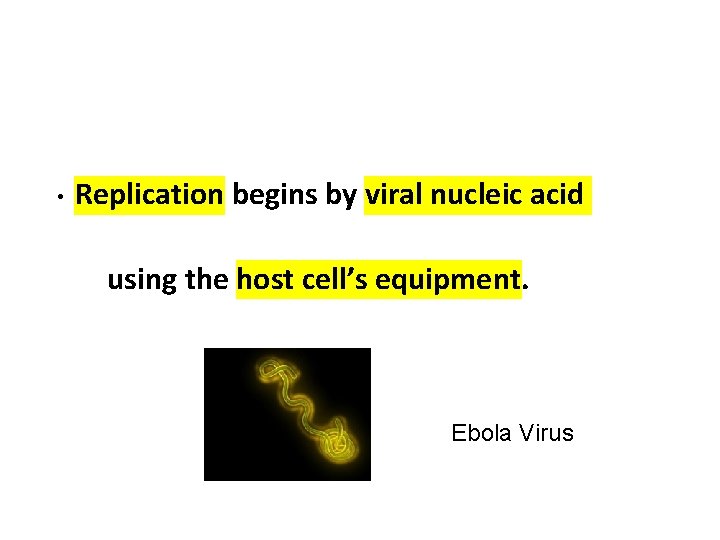 • Replication begins by viral nucleic acid using the host cell’s equipment.

Ebola Virus